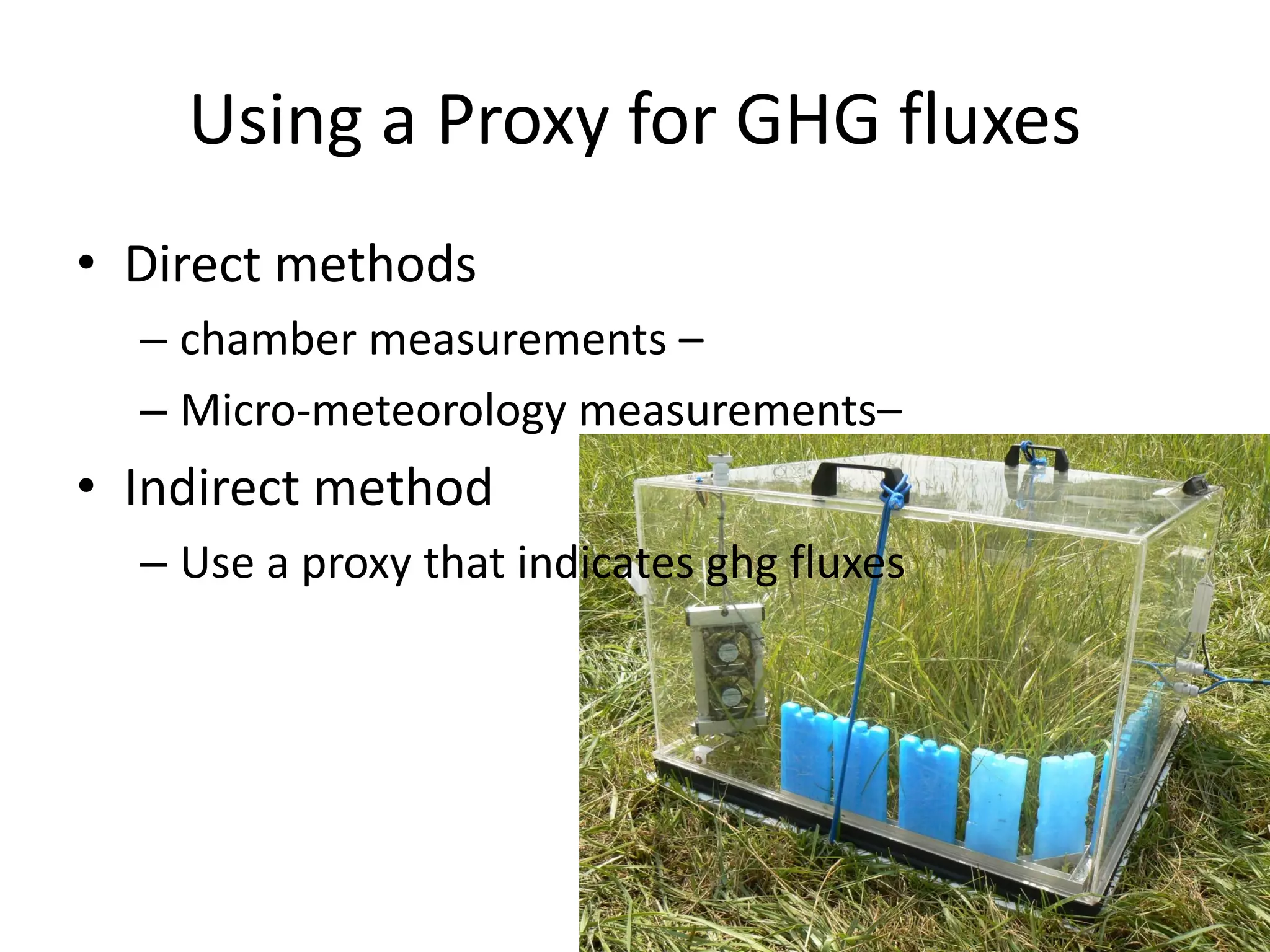 Using a Proxy for GHG fluxes

• Direct methods
  – chamber measurements –
  – Micro-meteorology measurements–
• Indirect method
  – Use a proxy that indicates ghg fluxes